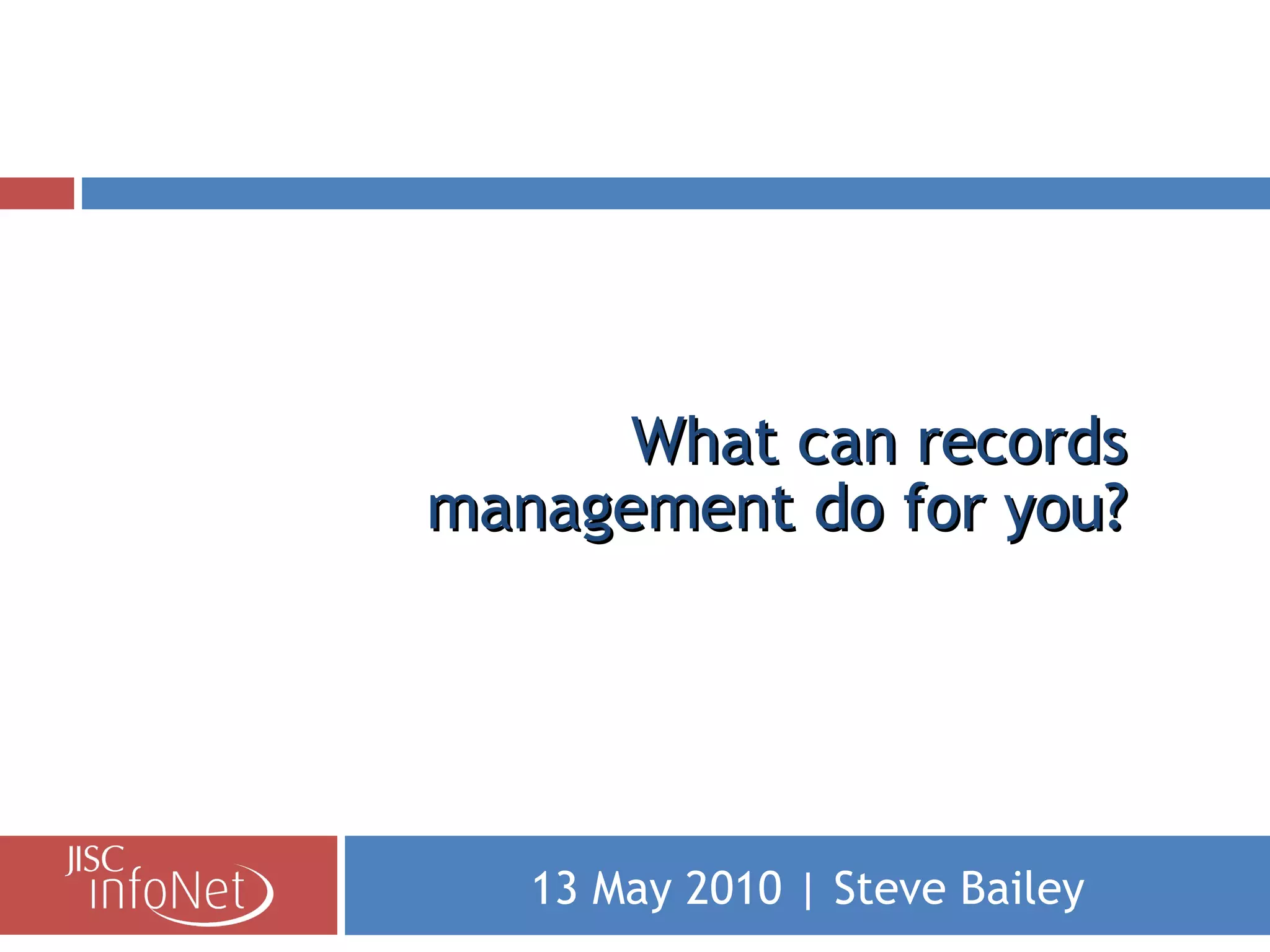 What can records management do for you?

JISC infoNet

13 May 2010 | Steve Bailey